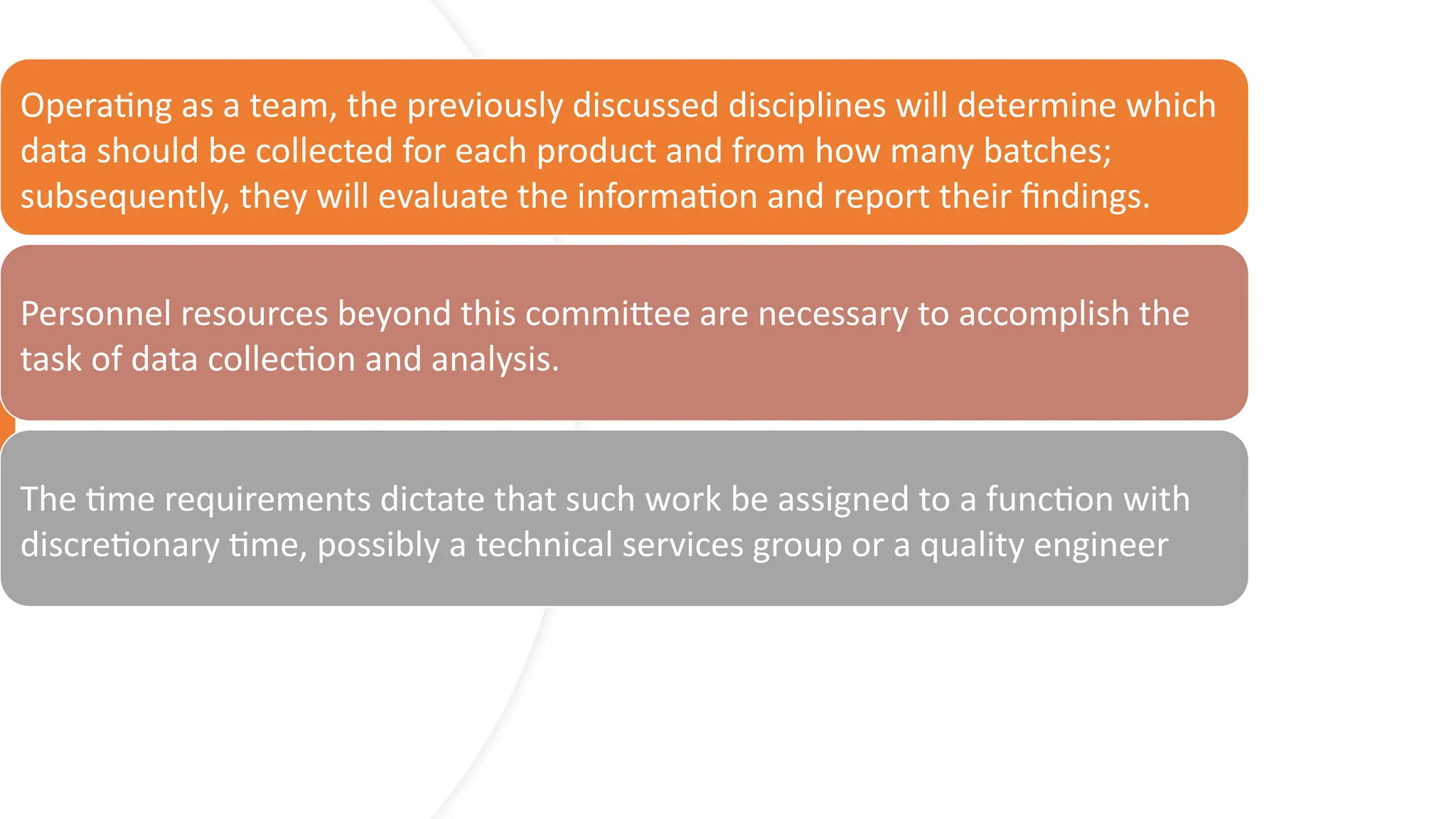 Operating as a team, the previously discussed disciplines will determine which data should be collected for each product and from how many batches; subsequently, they will evaluate the information and report their findings.

Personnel resources beyond this committee are necessary to accomplish the task of data collection and analysis.

The time requirements dictate that such work be assigned to a function with discretionary time, possibly a technical services group or a quality engineer